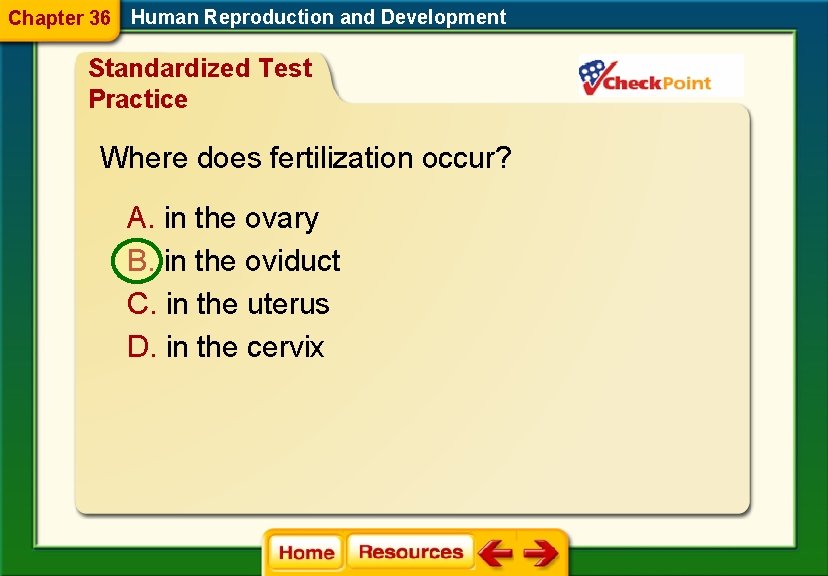 Chapter 36 Human Reproduction and Development

Standardized Test Practice

CheckPoint

Where does fertilization occur?

A. in the ovary
B. in the oviduct
C. in the uterus
D. in the cervix

Home Resources